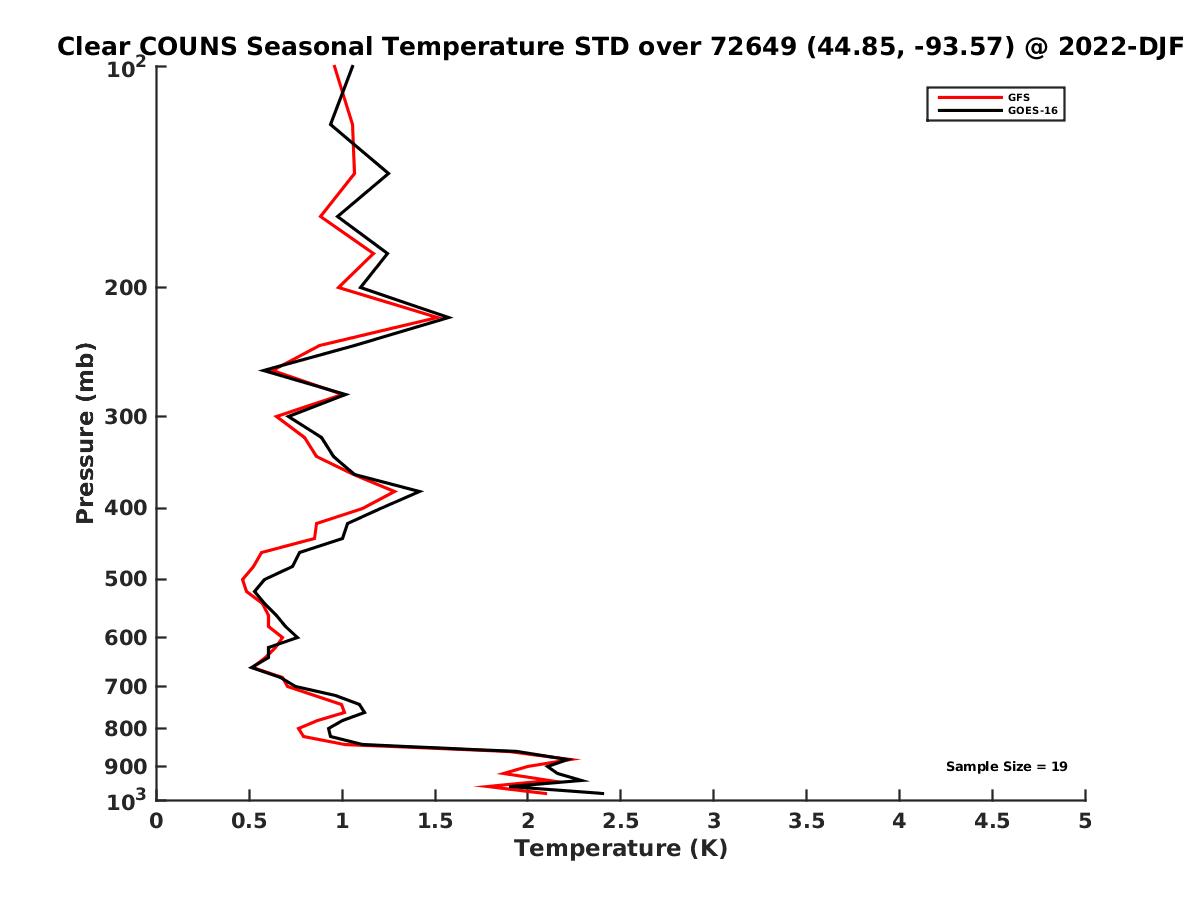 Clear COUNS Seasonal Temperature STD over 72649 (44.85, -93.57) @ 2022-DJF

GFS
GOES-16

Pressure (mb)

$10^2$
200
300
400
500
600
700
800
900
$10^3$

Sample Size = 19

0
0.5
1
1.5
2
2.5
3
3.5
4
4.5
5

Temperature (K)